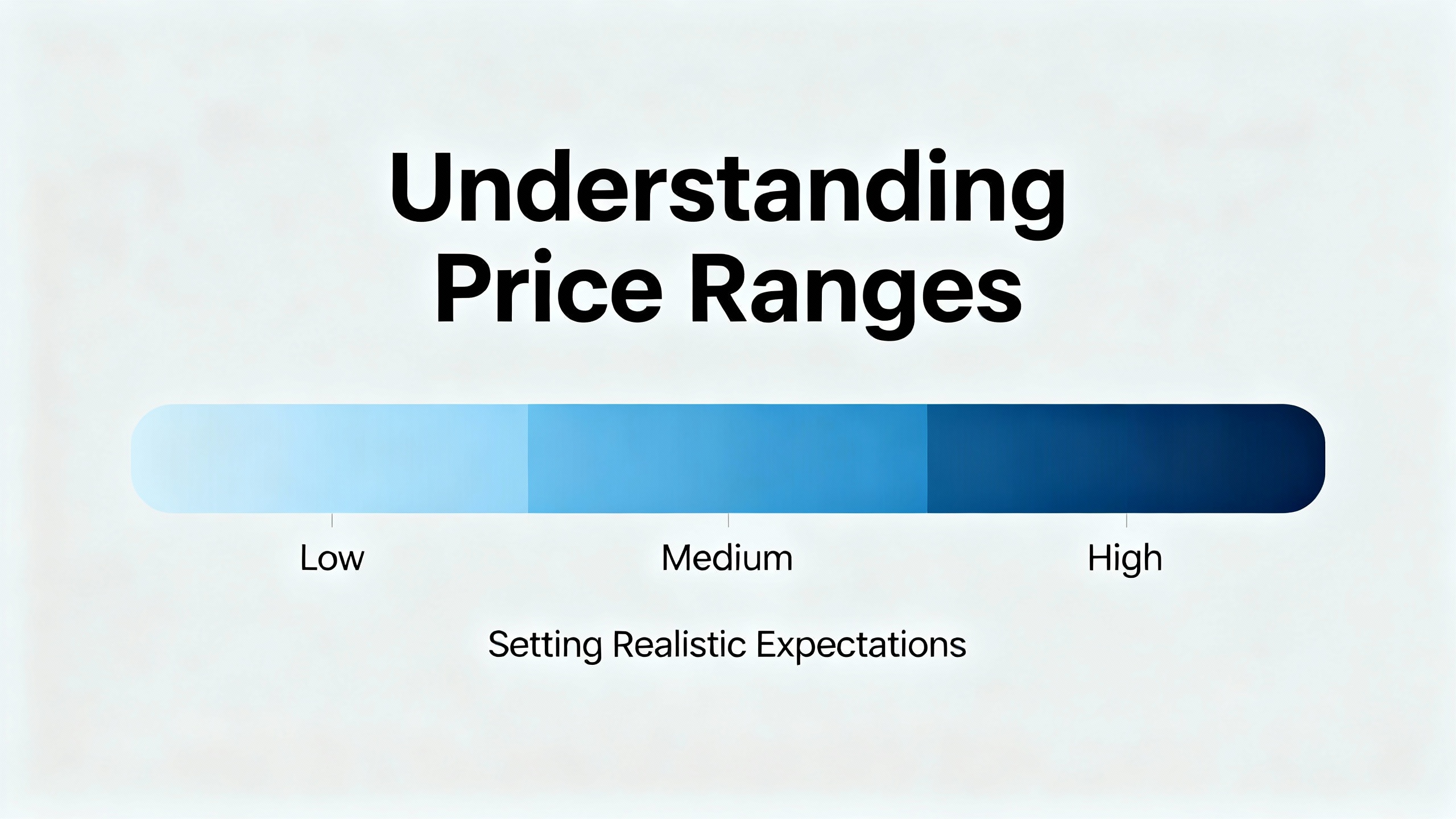 Understanding Price Ranges

Low
Medium
High

Setting Realistic Expectations